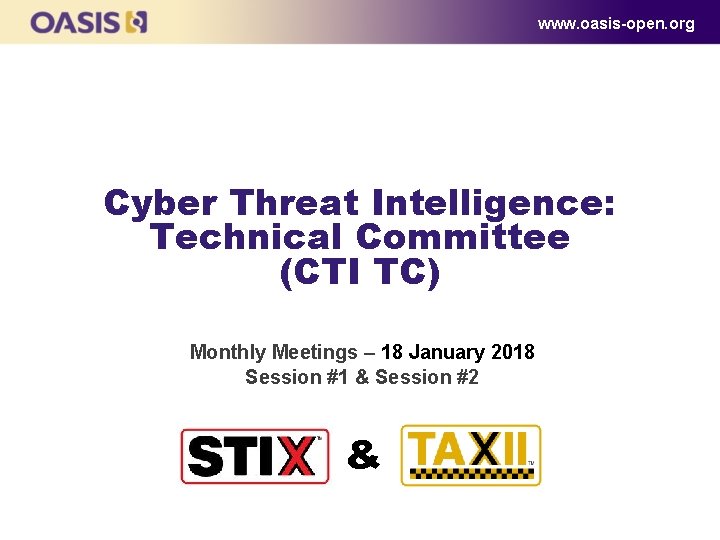 OASIS

www.oasis-open.org

Cyber Threat Intelligence: Technical Committee (CTI TC)

Monthly Meetings – 18 January 2018
Session #1 & Session #2

STIX™ & TAXII™